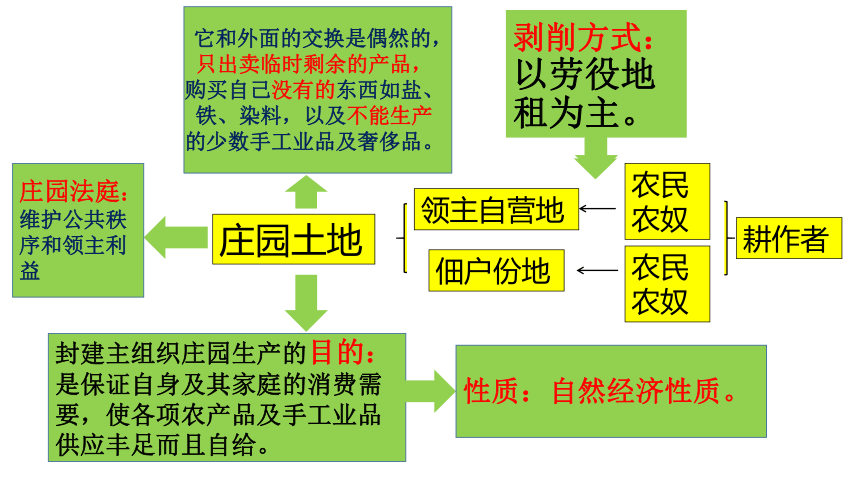 它和外面的交换是偶然的，只出卖临时剩余的产品，购买自己没有的东西如盐、铁、染料，以及不能生产的少数手工业品及奢侈品。

剥削方式：以劳役地租为主。

庄园法庭：维护公共秩序和领主利益

庄园土地

领主自营地

佃户份地

农民
农奴

农民
农奴

耕作者

封建主组织庄园生产的目的：是保证自身及其家庭的消费需要，使各项农产品及手工业品供应丰足而且自给。

性质：自然经济性质。